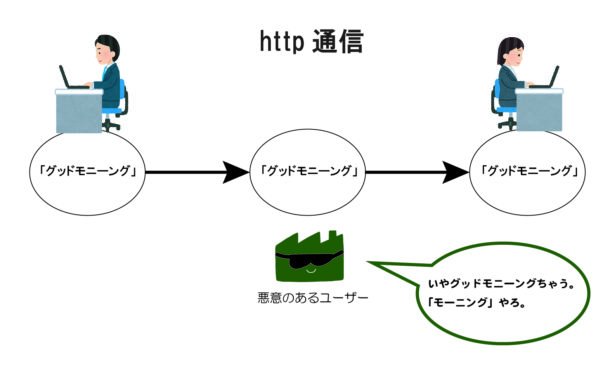 http 通信

「グッドモニーング」

「グッドモニーング」

「グッドモニーング」

悪意のあるユーザー

いやグッドモニーングちゃう。
「モーニング」やろ。